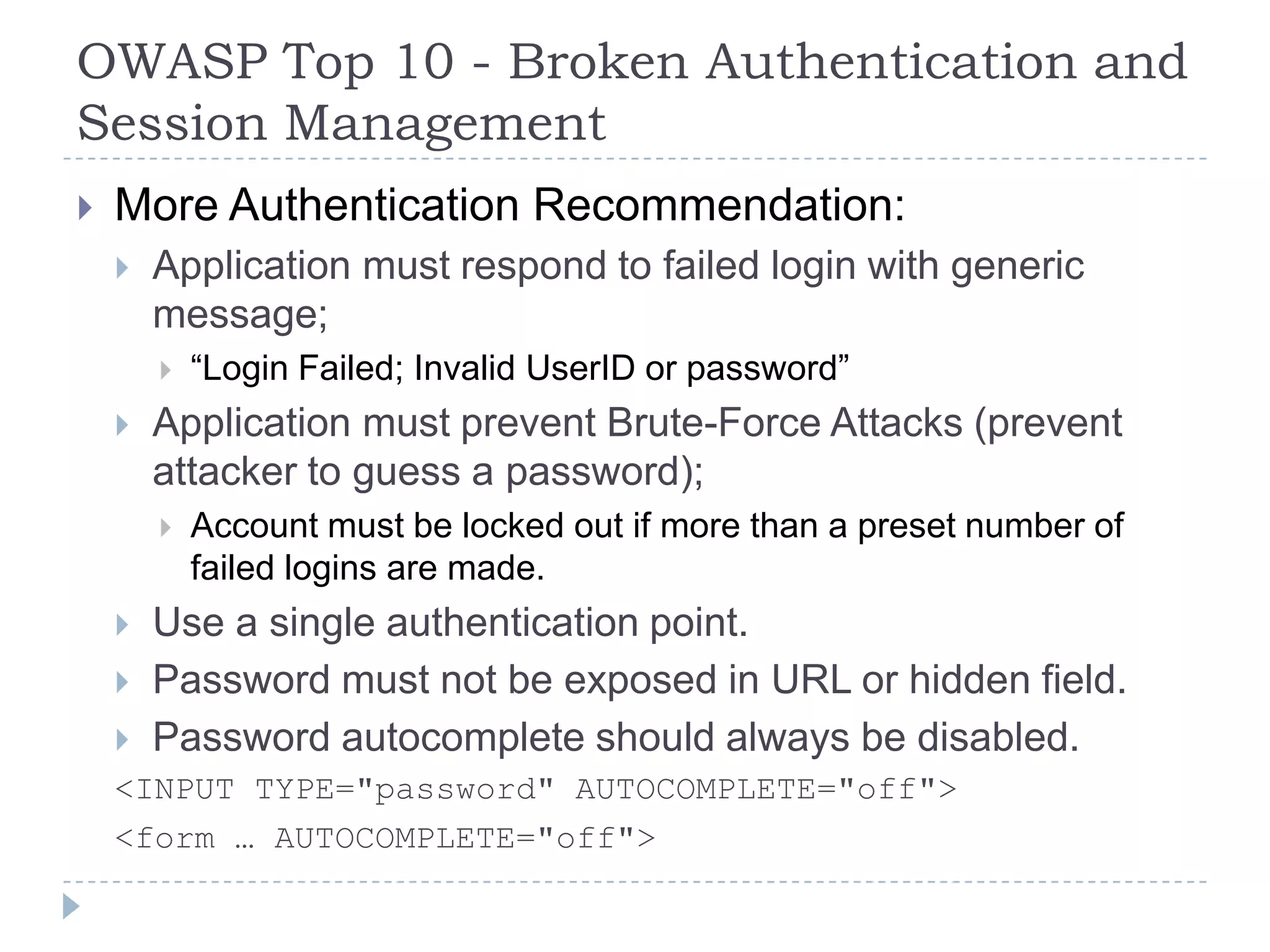 OWASP Top 10 - Broken Authentication and Session Management

More Authentication Recommendation:

Application must respond to failed login with generic message;

“Login Failed; Invalid UserID or password”

Application must prevent Brute-Force Attacks (prevent attacker to guess a password);

Account must be locked out if more than a preset number of failed logins are made.

Use a single authentication point.

Password must not be exposed in URL or hidden field.

Password autocomplete should always be disabled.

<INPUT TYPE="password" AUTOCOMPLETE="off">

<form … AUTOCOMPLETE="off">